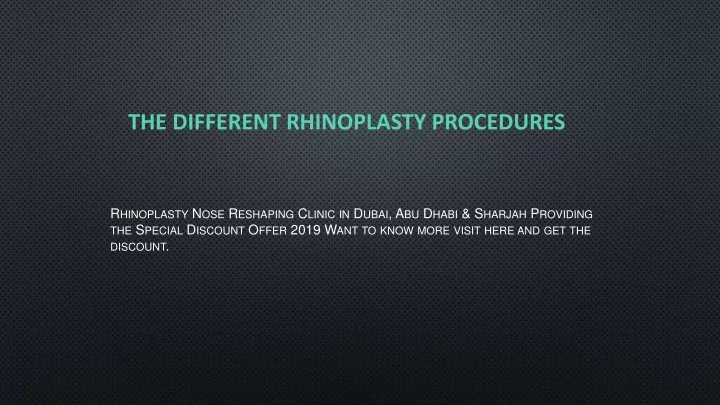 THE DIFFERENT RHINOPLASTY PROCEDURES

Rhinoplasty Nose Reshaping Clinic in Dubai, Abu Dhabi & Sharjah Providing the Special Discount Offer 2019 Want to know more visit here and get the discount.